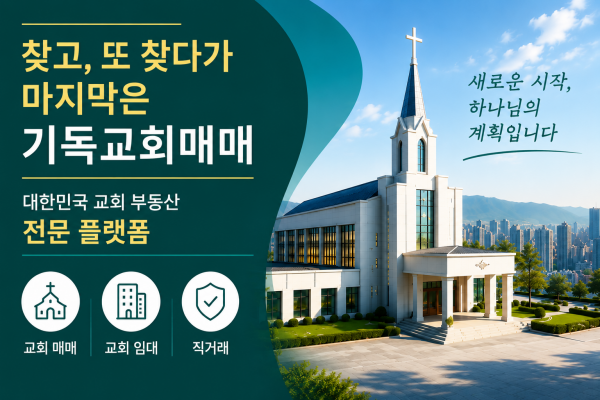 찾고, 또 찾다가
마지막은
기독교회매매

대한민국 교회 부동산
전문 플랫폼

교회 매매
교회 임대
직거래

새로운 시작,
하나님의
계획입니다